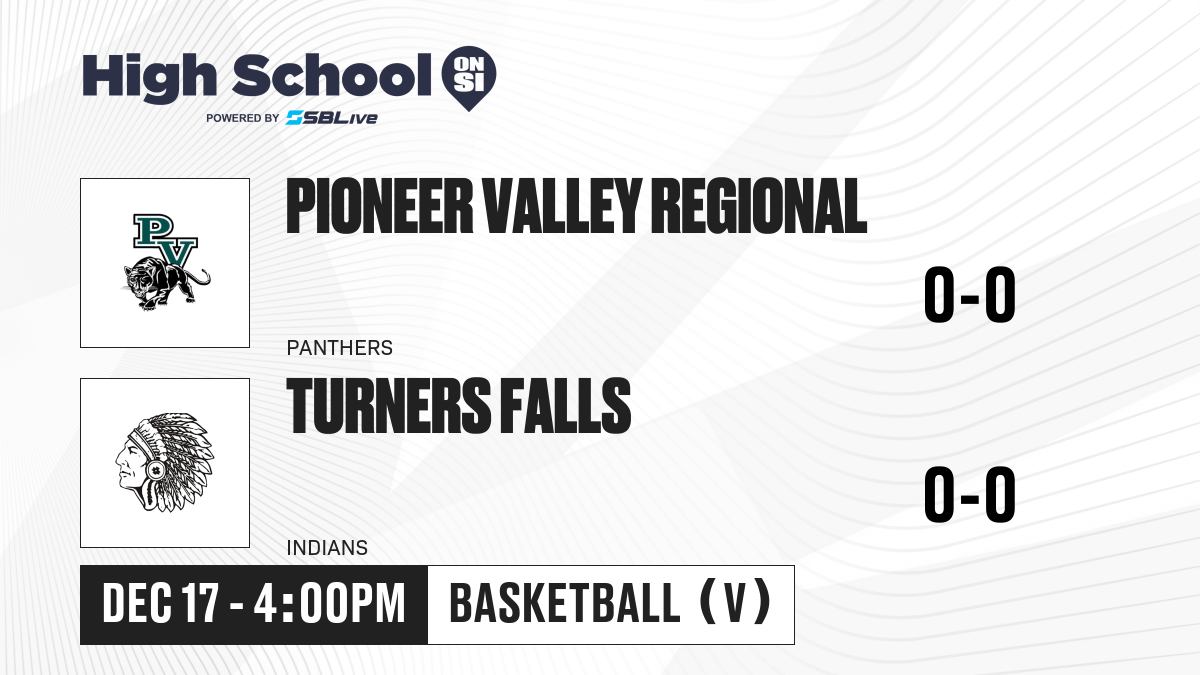 High School ON SI
POWERED BY SBLive

PV

PIONEER VALLEY REGIONAL

0-0

PANTHERS

TURNERS FALLS

0-0

INDIANS

DEC 17 - 4:00PM

BASKETBALL (V)